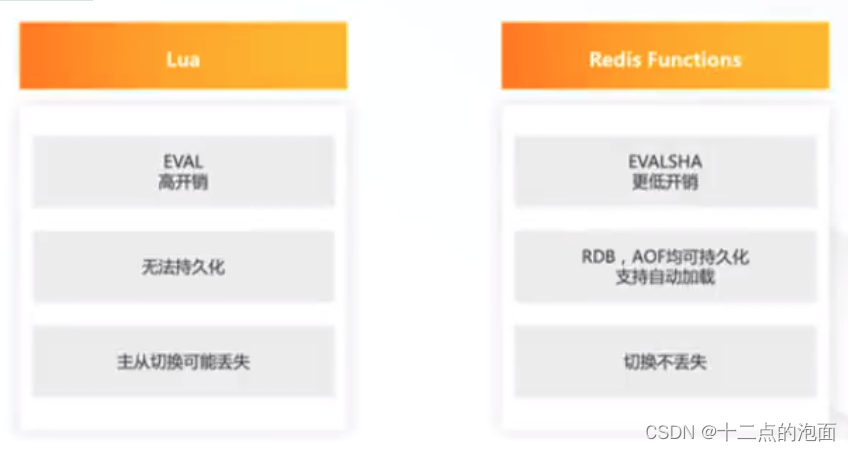 Lua

EVAL
高开销

无法持久化

主从切换可能丢失

Redis Functions

EVALSHA
更低开销

RDB，AOF均可持久化
支持自动加载

切换不丢失

CSDN @十二点的泡面